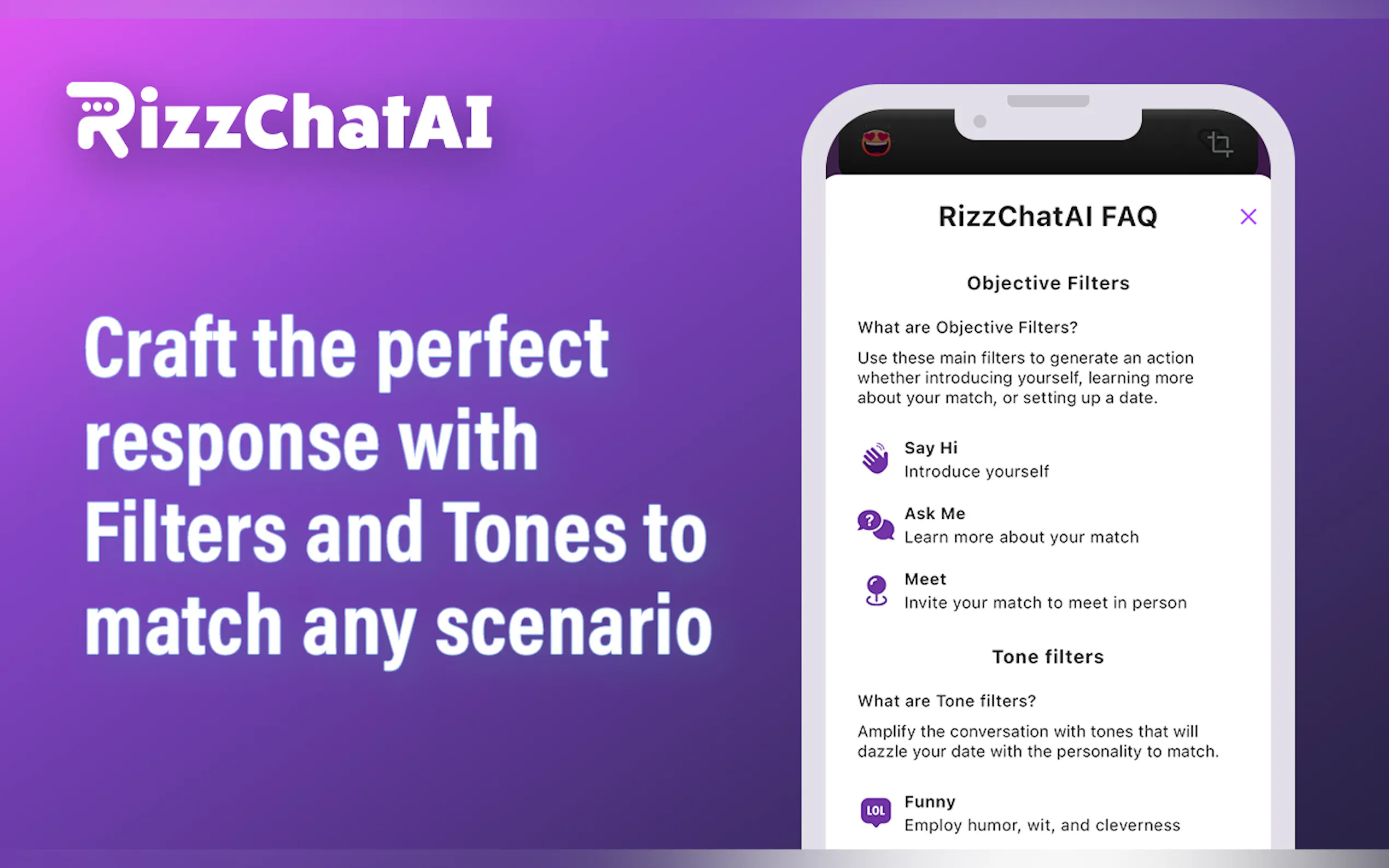 RizzChatAI

Craft the perfect response with Filters and Tones to match any scenario

RizzChatAI FAQ

Objective Filters

What are Objective Filters?

Use these main filters to generate an action whether introducing yourself, learning more about your match, or setting up a date.

Say Hi
Introduce yourself

Ask Me
Learn more about your match

Meet
Invite your match to meet in person

Tone filters

What are Tone filters?

Amplify the conversation with tones that will dazzle your date with the personality to match.

LOL
Funny
Employ humor, wit, and cleverness